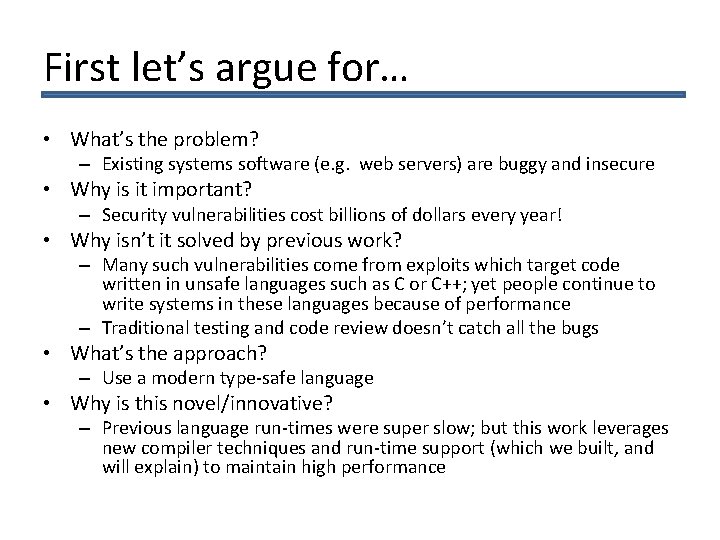 First let's argue for…

• What's the problem?
  – Existing systems software (e.g. web servers) are buggy and insecure
• Why is it important?
  – Security vulnerabilities cost billions of dollars every year!
• Why isn't it solved by previous work?
  – Many such vulnerabilities come from exploits which target code written in unsafe languages such as C or C++; yet people continue to write systems in these languages because of performance
  – Traditional testing and code review doesn't catch all the bugs
• What's the approach?
  – Use a modern type-safe language
• Why is this novel/innovative?
  – Previous language run-times were super slow; but this work leverages new compiler techniques and run-time support (which we built, and will explain) to maintain high performance